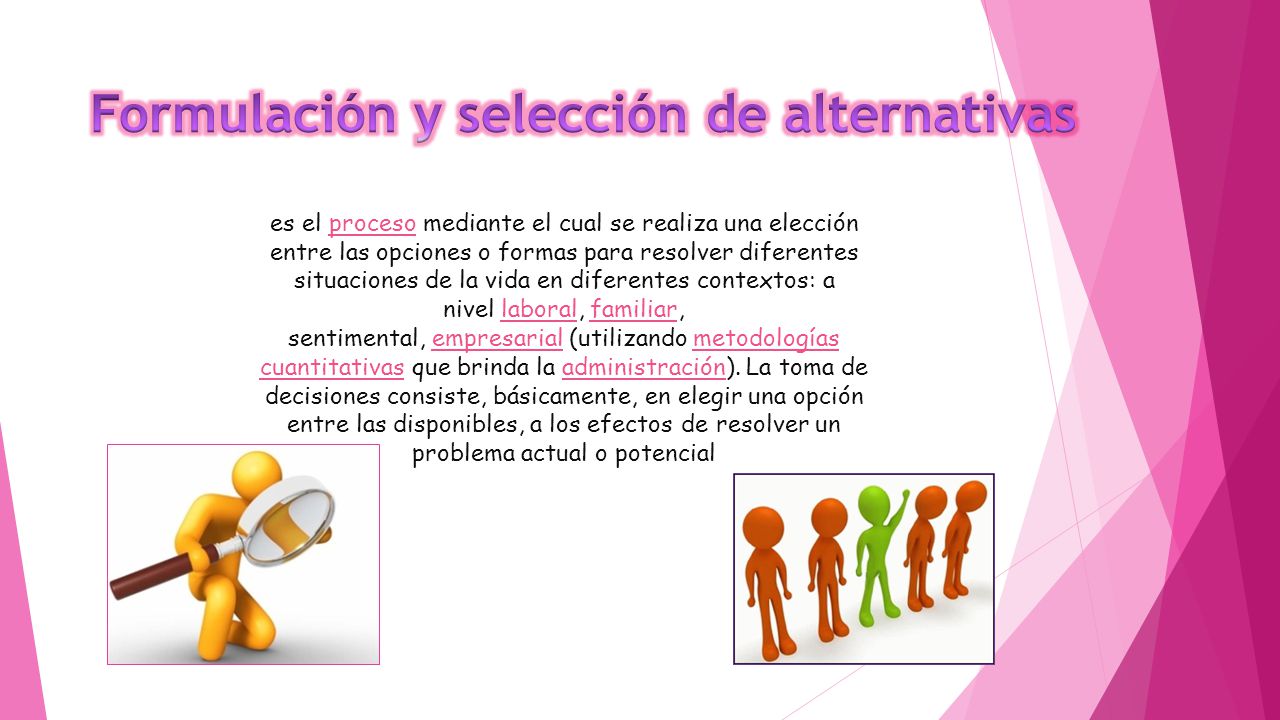 Formulación y selección de alternativas

es el proceso mediante el cual se realiza una elección entre las opciones o formas para resolver diferentes situaciones de la vida en diferentes contextos: a nivel laboral, familiar, sentimental, empresarial (utilizando metodologías cuantitativas que brinda la administración). La toma de decisiones consiste, básicamente, en elegir una opción entre las disponibles, a los efectos de resolver un problema actual o potencial